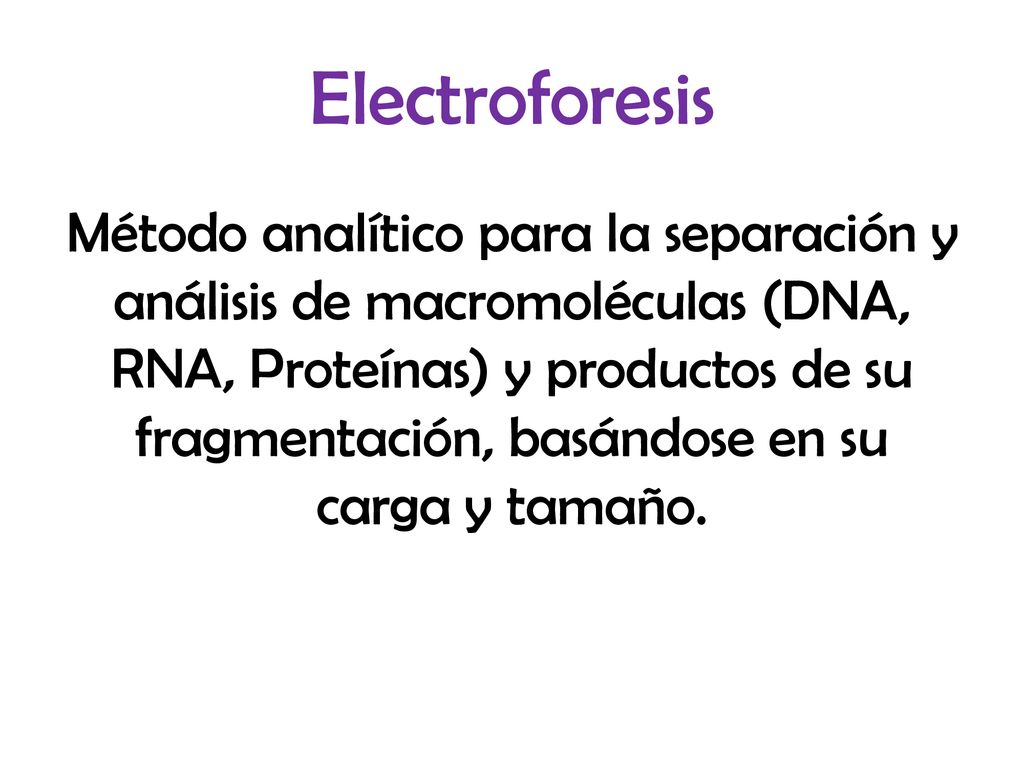 Electroforesis

Método analítico para la separación y análisis de macromoléculas (DNA, RNA, Proteínas) y productos de su fragmentación, basándose en su carga y tamaño.